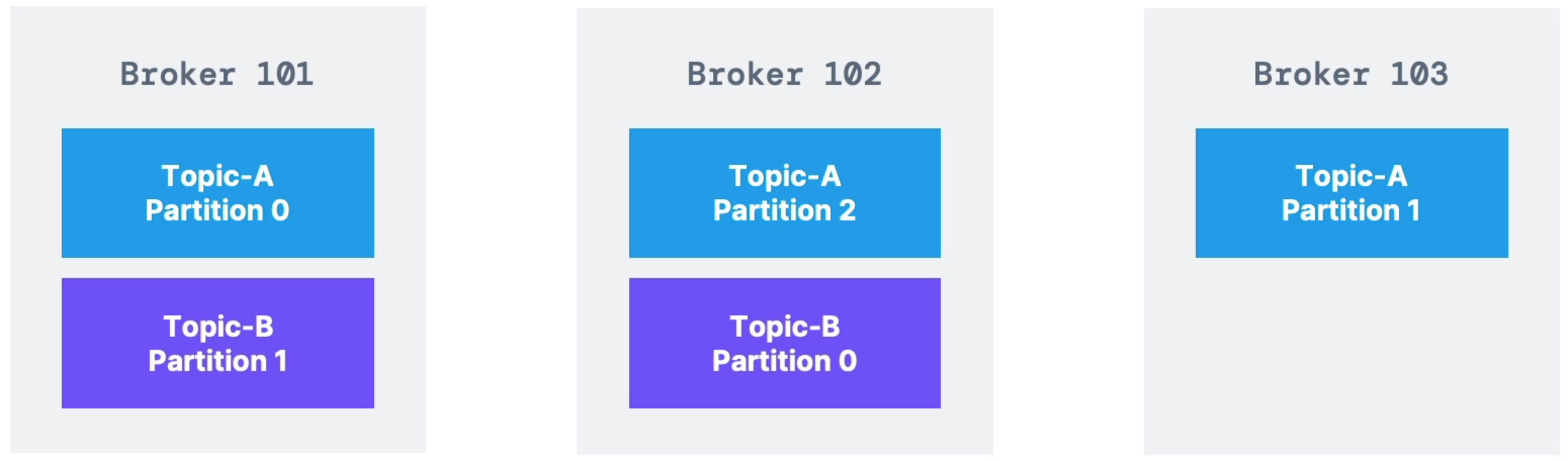 Broker 101

Topic-A
Partition 0

Topic-B
Partition 1

Broker 102

Topic-A
Partition 2

Topic-B
Partition 0

Broker 103

Topic-A
Partition 1